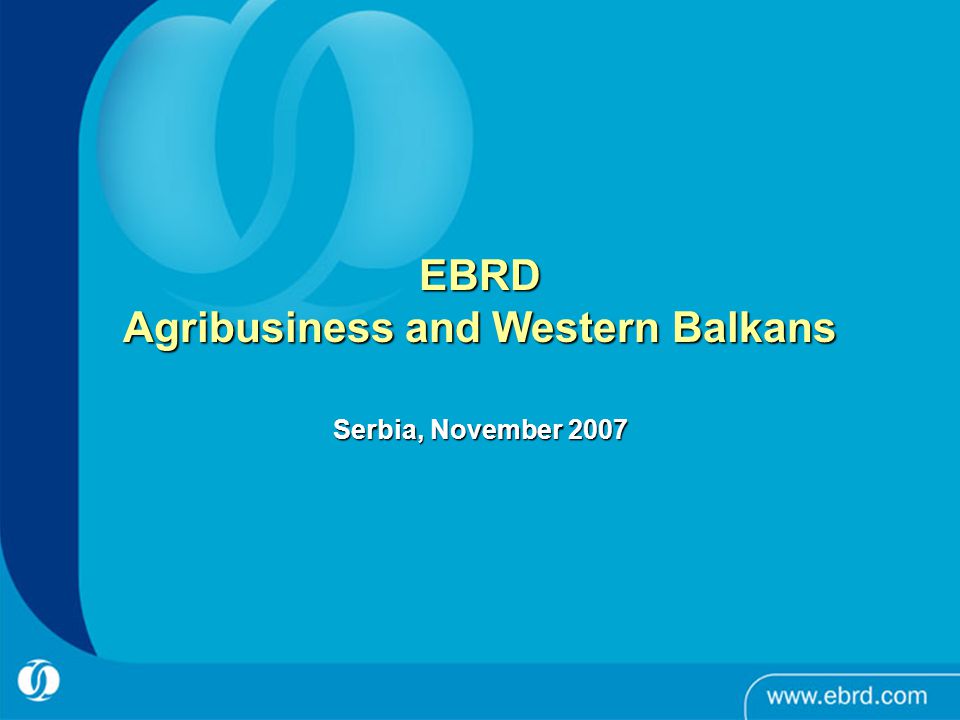 EBRD
Agribusiness and Western Balkans

Serbia, November 2007

www.ebrd.com